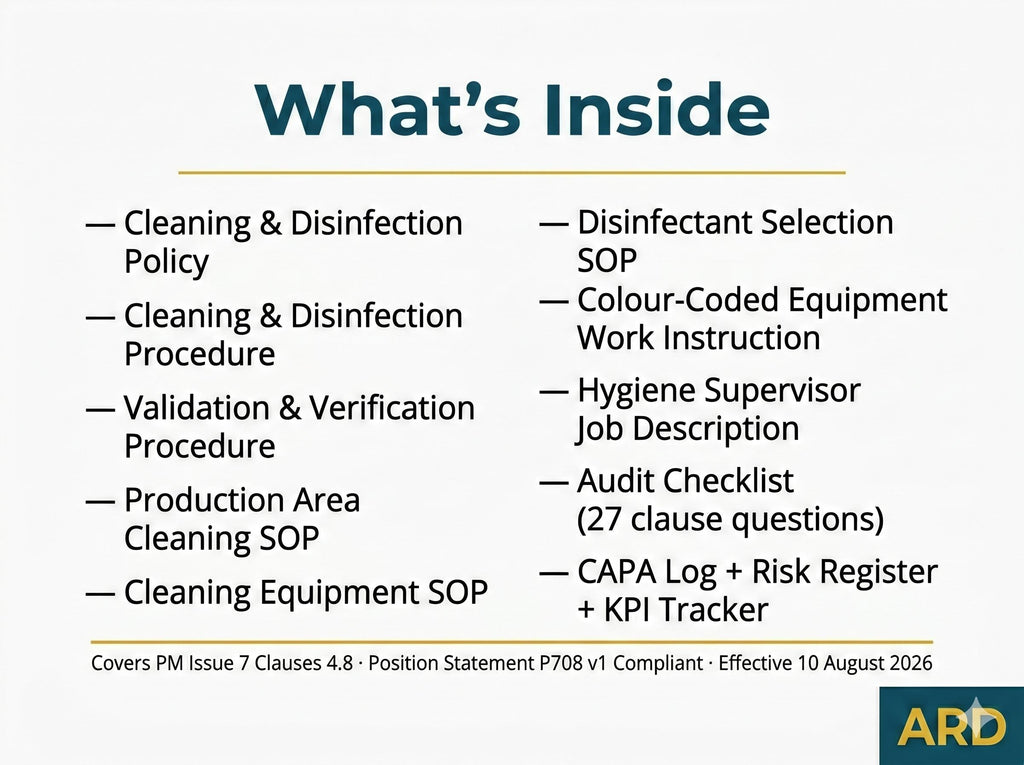 What's Inside

— Cleaning & Disinfection Policy

— Cleaning & Disinfection Procedure

— Validation & Verification Procedure

— Production Area Cleaning SOP

— Cleaning Equipment SOP

— Disinfectant Selection SOP

— Colour-Coded Equipment Work Instruction

— Hygiene Supervisor Job Description

— Audit Checklist (27 clause questions)

— CAPA Log + Risk Register + KPI Tracker

Covers PM Issue 7 Clauses 4.8 · Position Statement P708 v1 Compliant · Effective 10 August 2026

ARD